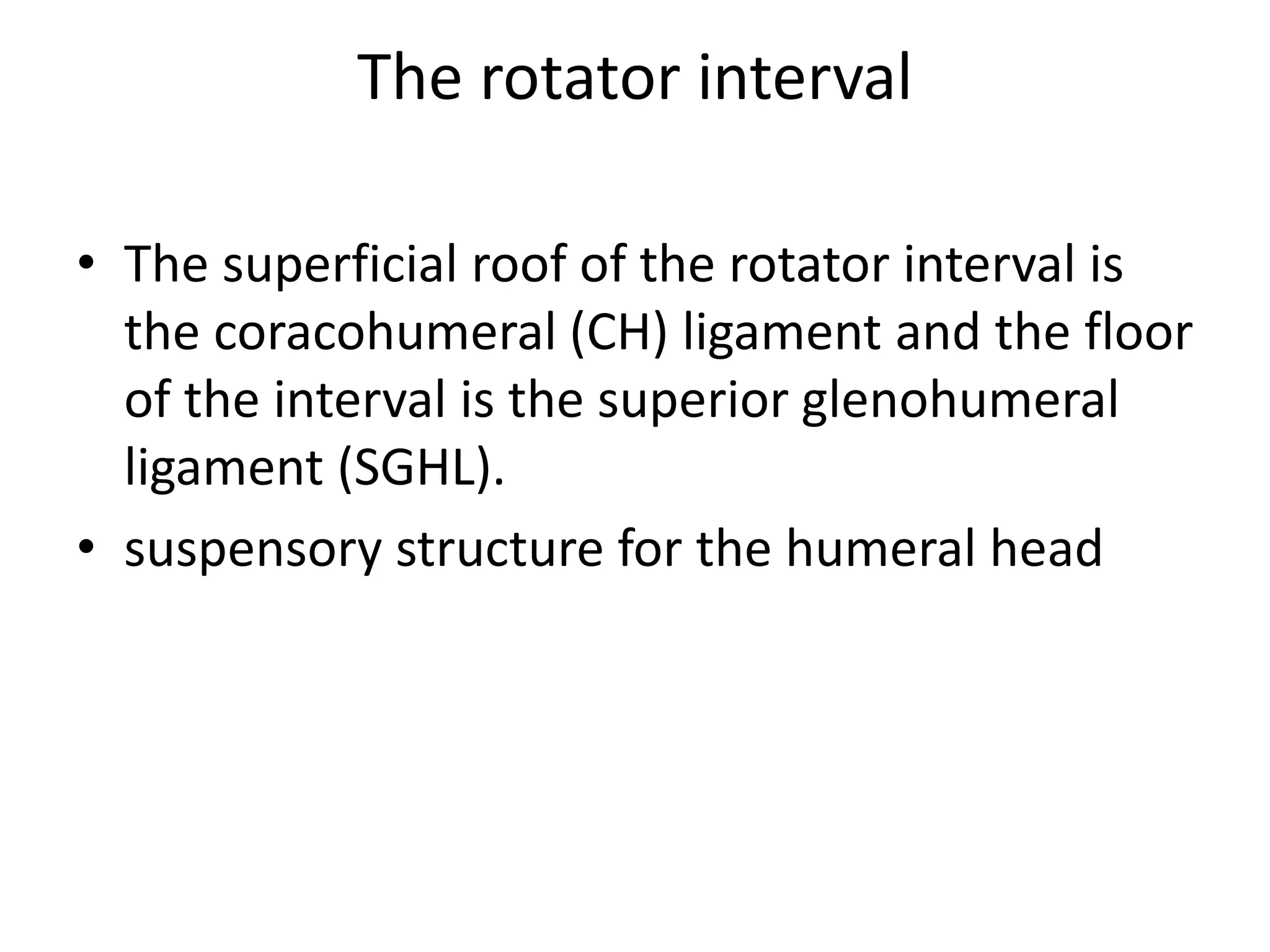 The rotator interval

• The superficial roof of the rotator interval is the coracohumeral (CH) ligament and the floor of the interval is the superior glenohumeral ligament (SGHL).
• suspensory structure for the humeral head